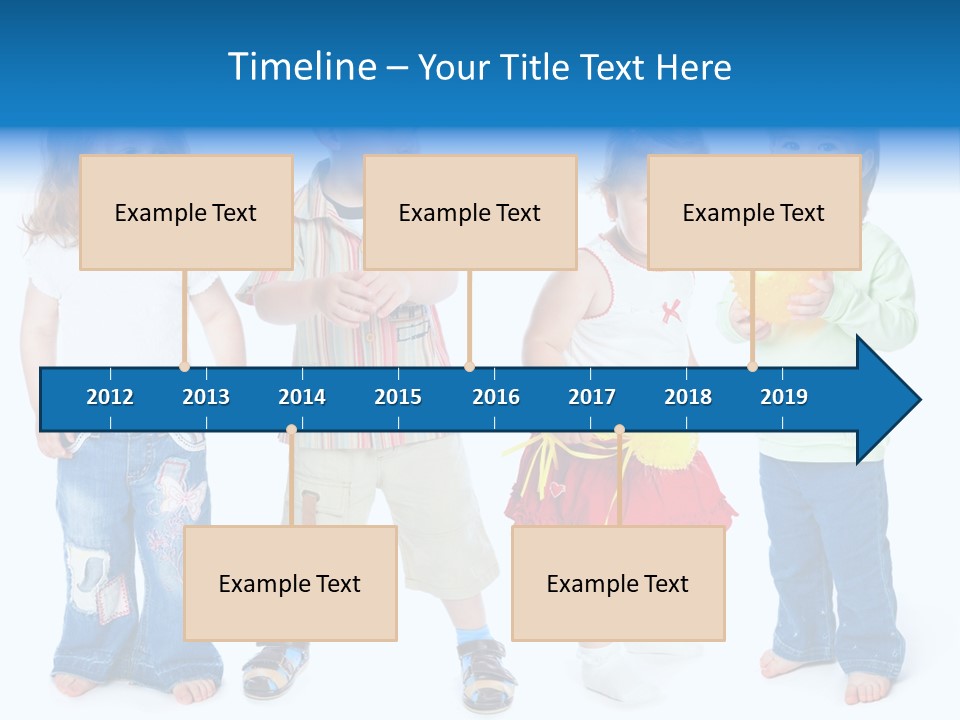 Timeline – Your Title Text Here

Example Text

Example Text

Example Text

2012 2013 2014 2015 2016 2017 2018 2019

Example Text

Example Text